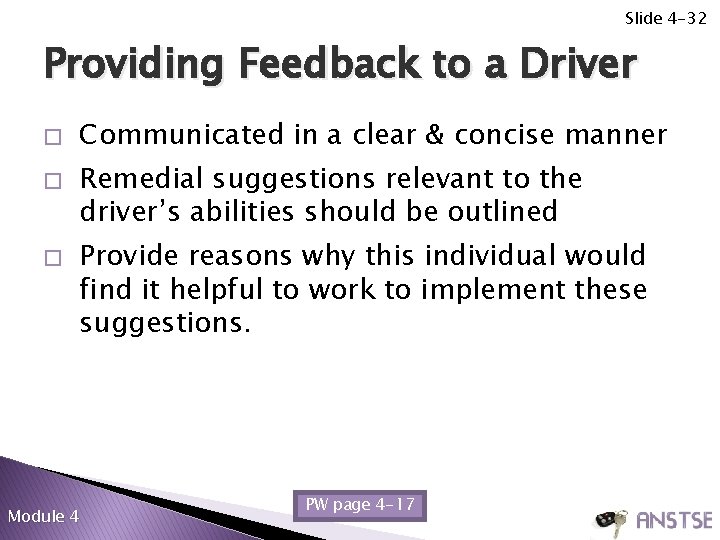 Slide 4-32

Providing Feedback to a Driver

□ Communicated in a clear & concise manner

□ Remedial suggestions relevant to the driver's abilities should be outlined

□ Provide reasons why this individual would find it helpful to work to implement these suggestions.

Module 4

PW page 4-17

ANSTSE